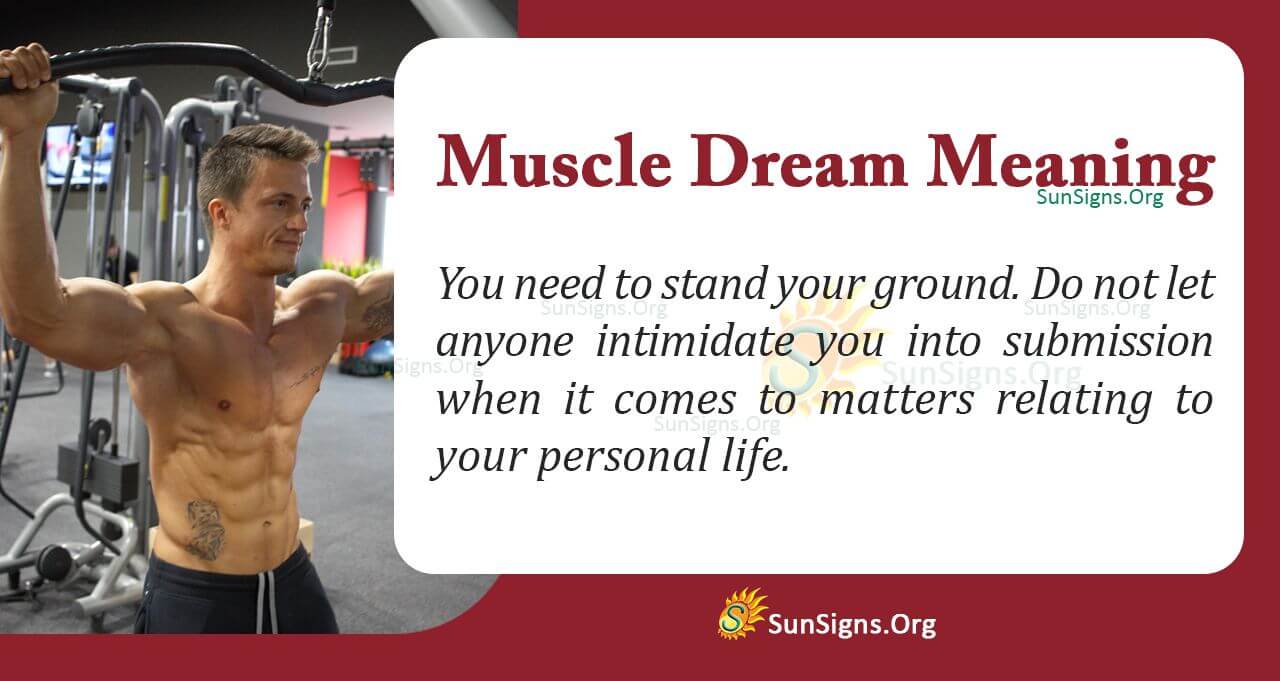 Muscle Dream Meaning
SunSigns.Org

You need to stand your ground. Do not let anyone intimidate you into submission when it comes to matters relating to your personal life.

SunSigns.Org SunSigns.Org SunSigns.Org SunSigns.Org SunSigns.Org

SunSigns.Org